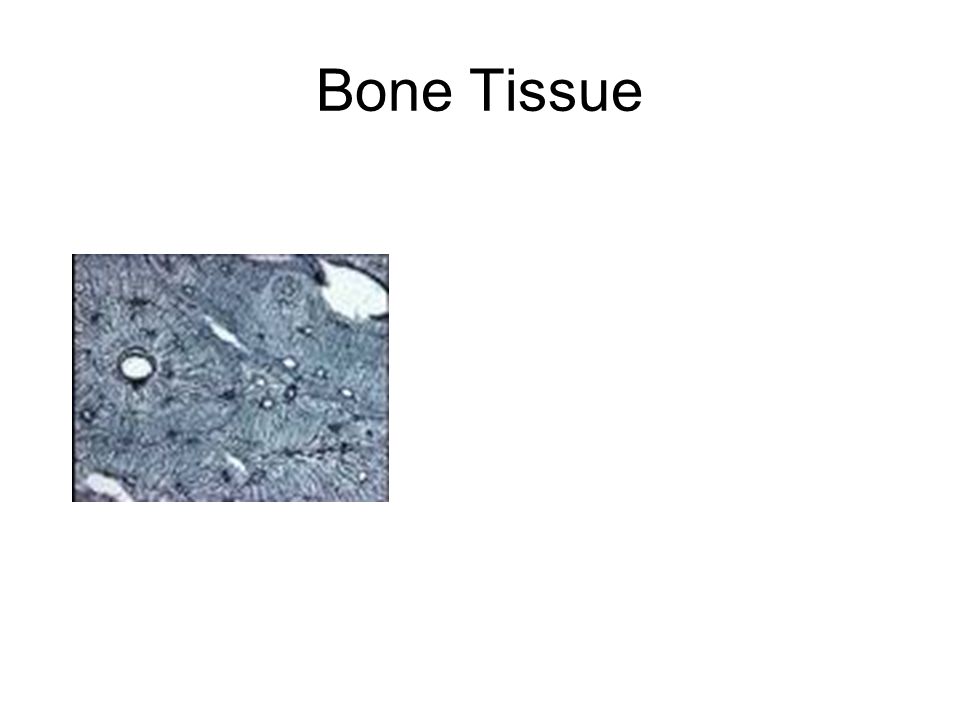 Bone Tissue